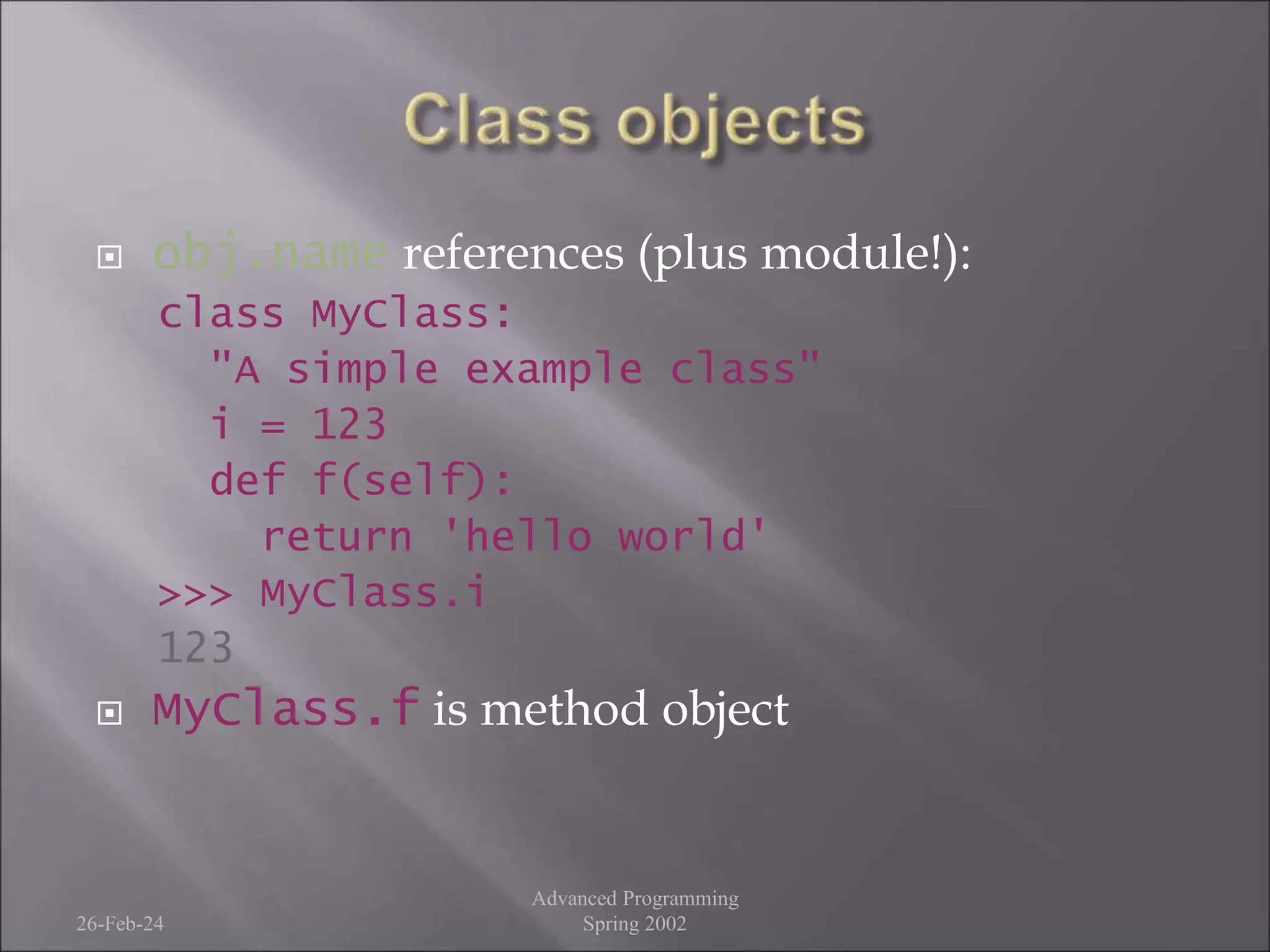 Class objects

obj.name references (plus module!):

class MyClass:
  "A simple example class"
  i = 123
  def f(self):
    return 'hello world'
>>> MyClass.i
123

MyClass.f is method object

26-Feb-24

Advanced Programming
Spring 2002